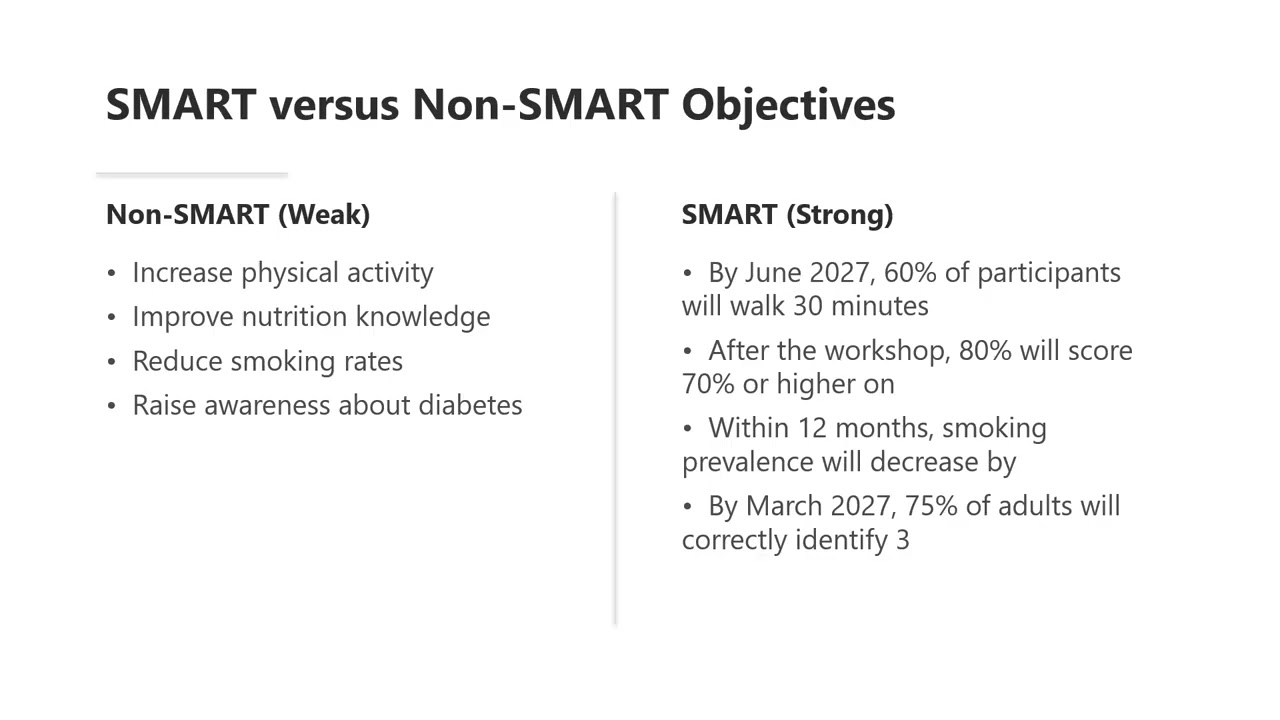 SMART versus Non-SMART Objectives

Non-SMART (Weak)

• Increase physical activity
• Improve nutrition knowledge
• Reduce smoking rates
• Raise awareness about diabetes

SMART (Strong)

• By June 2027, 60% of participants will walk 30 minutes
• After the workshop, 80% will score 70% or higher on
• Within 12 months, smoking prevalence will decrease by
• By March 2027, 75% of adults will correctly identify 3